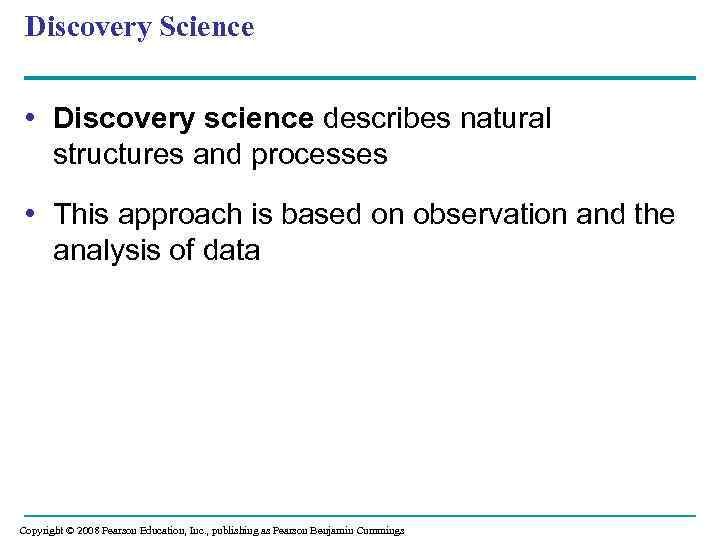 Discovery Science

• Discovery science describes natural structures and processes

• This approach is based on observation and the analysis of data

Copyright © 2008 Pearson Education, Inc., publishing as Pearson Benjamin Cummings